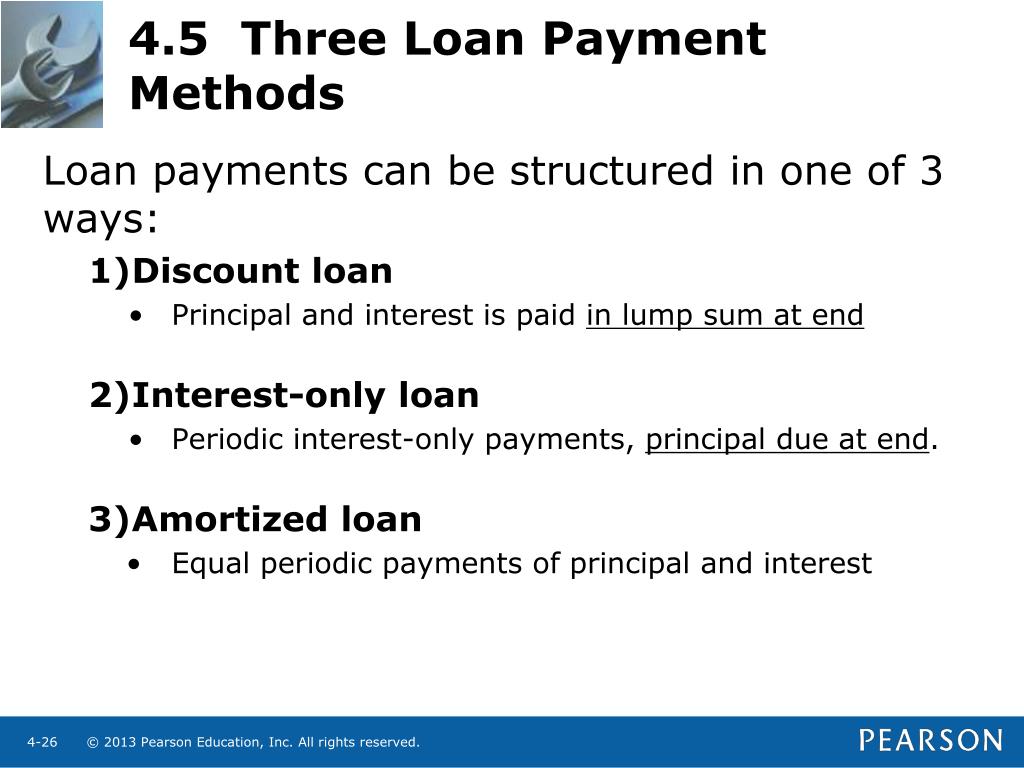 4.5 Three Loan Payment Methods

Loan payments can be structured in one of 3 ways:

1)Discount loan

• Principal and interest is paid in lump sum at end

2)Interest-only loan

• Periodic interest-only payments, principal due at end.

3)Amortized loan

• Equal periodic payments of principal and interest

4-26 © 2013 Pearson Education, Inc. All rights reserved.

PEARSON